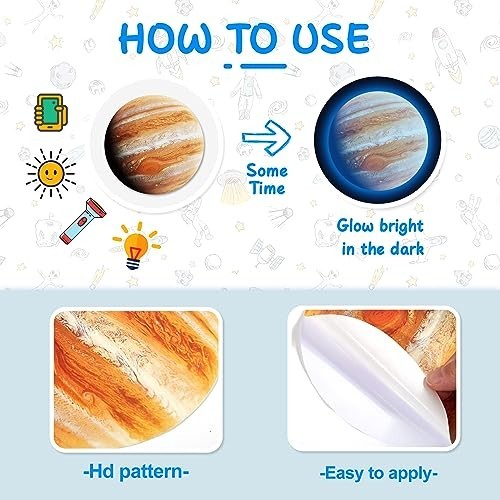 HOW TO USE

Some Time

Glow bright in the dark

-Hd pattern-

-Easy to apply-